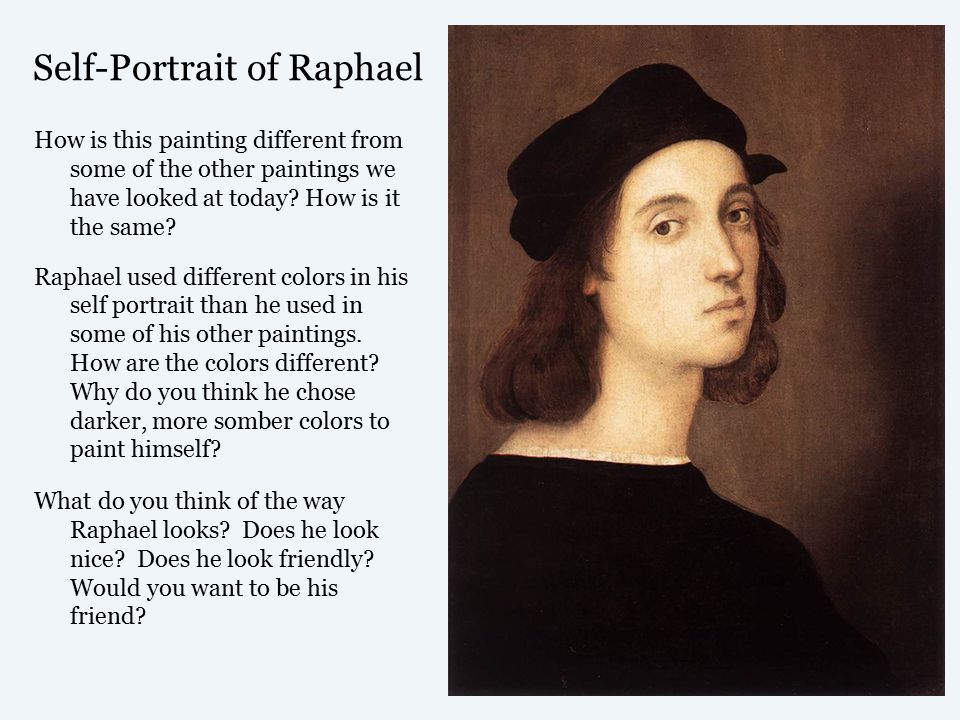 Self-Portrait of Raphael

How is this painting different from some of the other paintings we have looked at today? How is it the same?

Raphael used different colors in his self portrait than he used in some of his other paintings. How are the colors different? Why do you think he chose darker, more somber colors to paint himself?

What do you think of the way Raphael looks? Does he look nice? Does he look friendly? Would you want to be his friend?